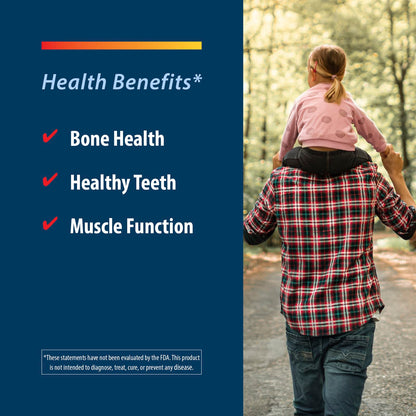 Health Benefits*

✔ Bone Health

✔ Healthy Teeth

✔ Muscle Function

*These statements have not been evaluated by the FDA. This product is not intended to diagnose, treat, cure, or prevent any disease.